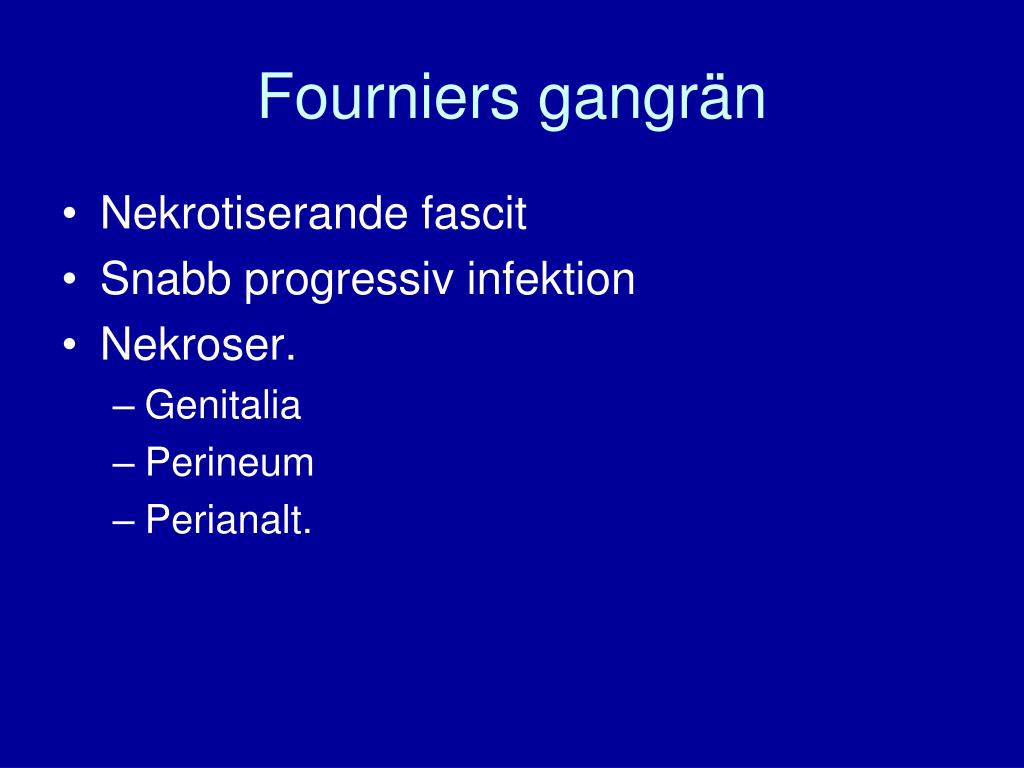 Fourniers gangrän

• Nekrotiserande fascit
• Snabb progressiv infektion
• Nekroser.
  – Genitalia
  – Perineum
  – Perianalt.